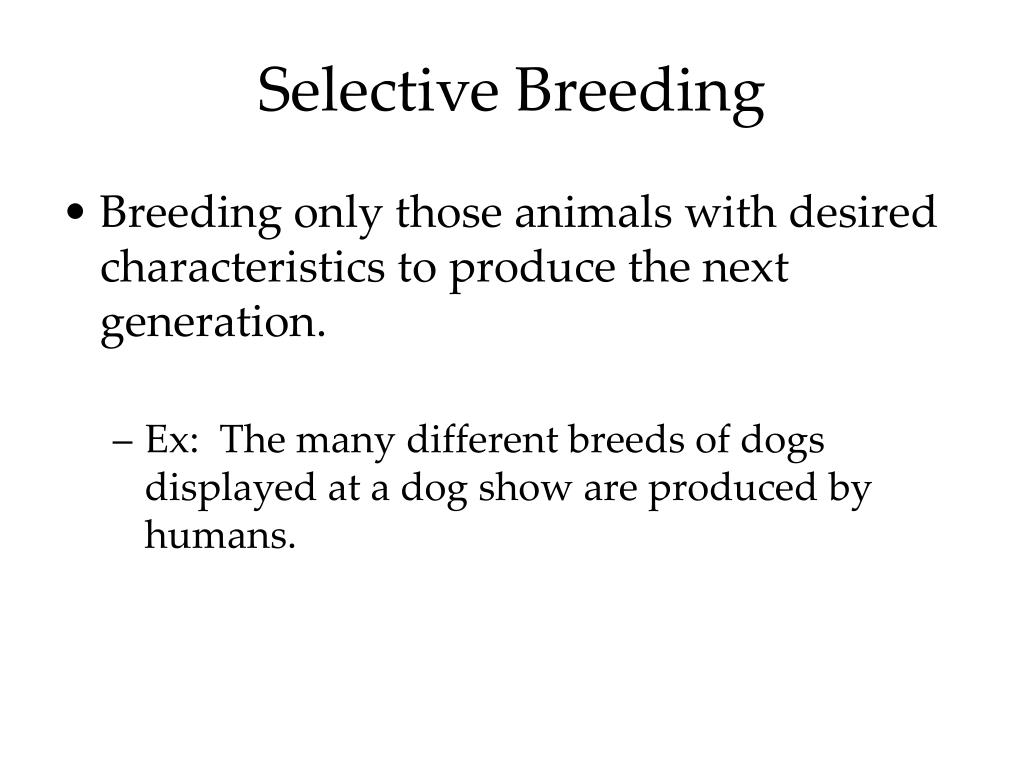 Selective Breeding

• Breeding only those animals with desired characteristics to produce the next generation.

– Ex: The many different breeds of dogs displayed at a dog show are produced by humans.